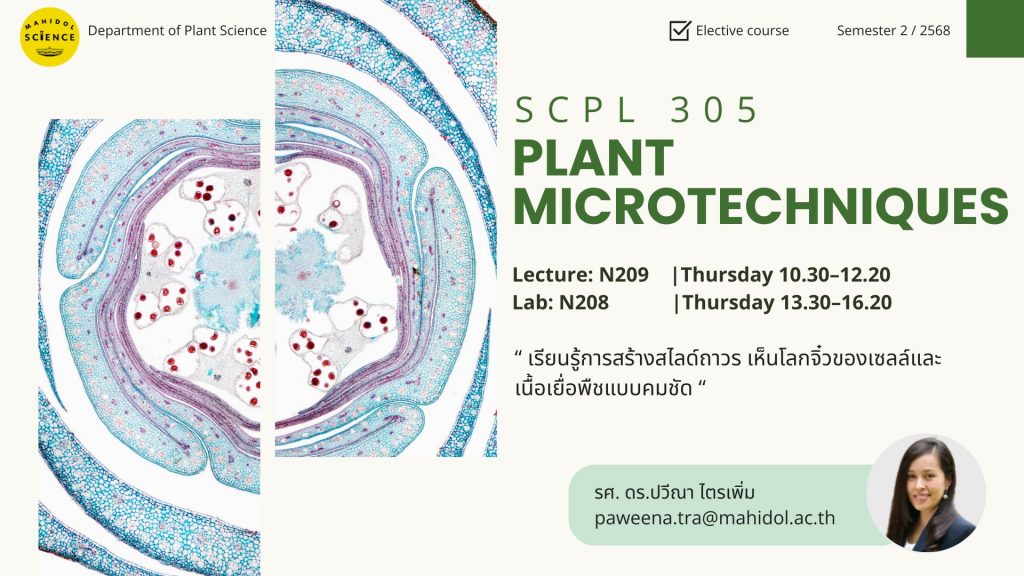 MAHIDOL SCIENCE

Department of Plant Science

Elective course

Semester 2 / 2568

SCPL 305

PLANT MICROTECHNIQUES

Lecture: N209 |Thursday 10.30–12.20
Lab: N208 |Thursday 13.30–16.20

“ เรียนรู้การสร้างสไลด์ถาวร เห็นโลกจิ๋วของเซลล์และเนื้อเยื่อพืชแบบคมชัด “

รศ. ดร.ปวีณา ไตรเพิ่ม
paweena.tra@mahidol.ac.th